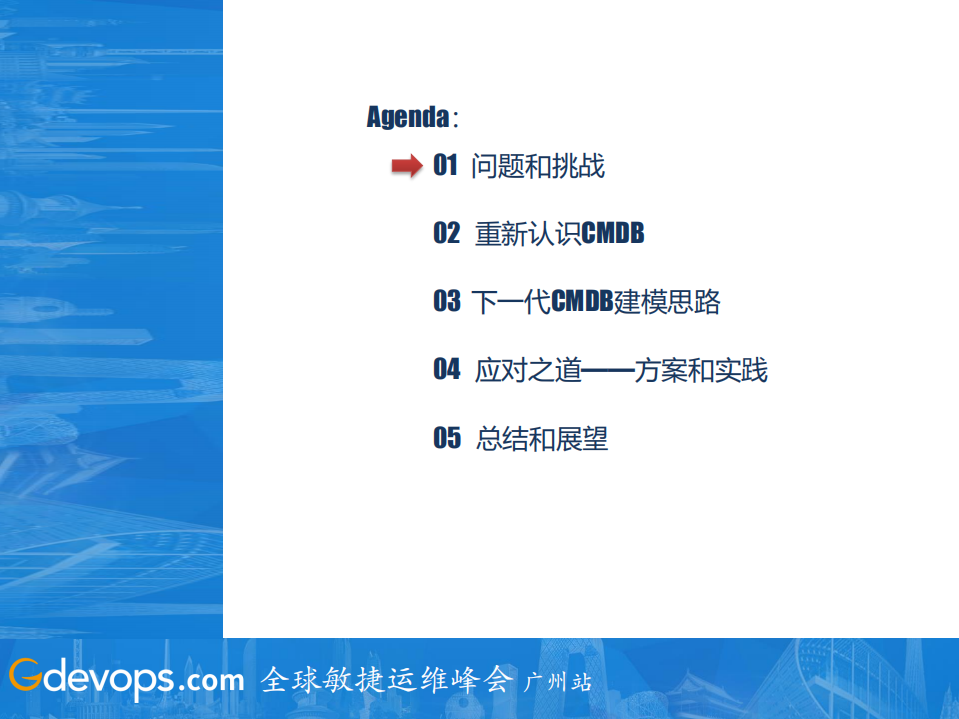 Agenda：

01 问题和挑战

02 重新认识CMDB

03 下一代CMDB建模思路

04 应对之道——方案和实践

05 总结和展望

Gdevops.com 全球敏捷运维峰会 广州站